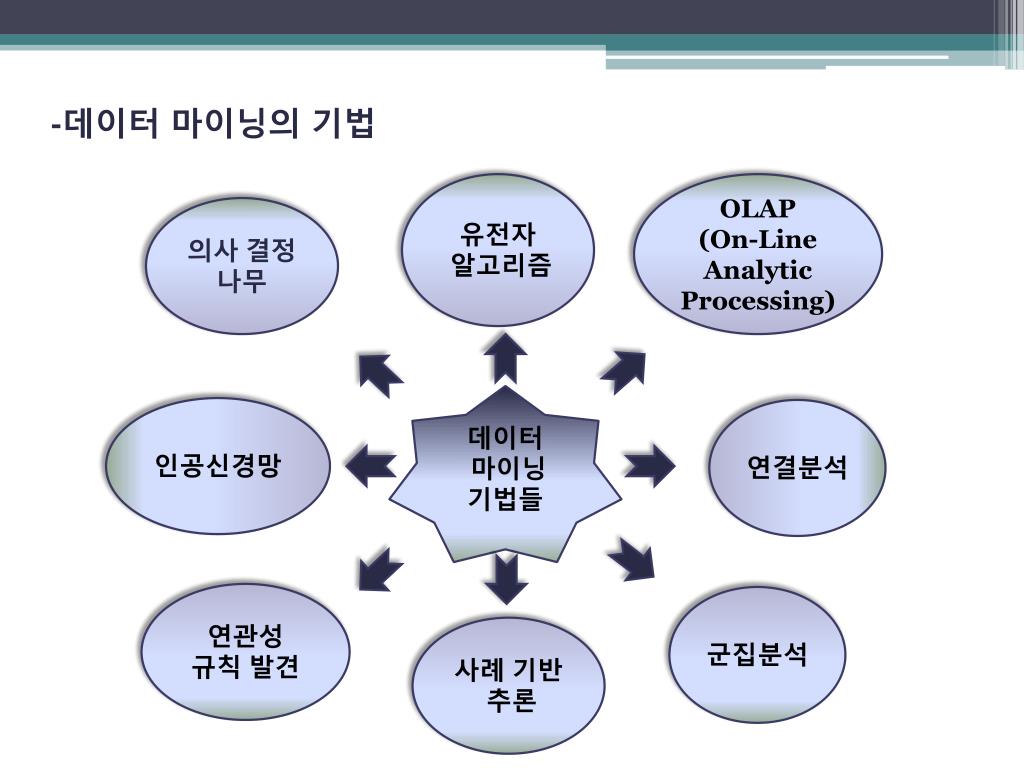 -데이터 마이닝의 기법

의사 결정
나무

유전자
알고리즘

OLAP
(On-Line
Analytic
Processing)

인공신경망

데이터
마이닝
기법들

연결분석

연관성
규칙 발견

사례 기반
추론

군집분석